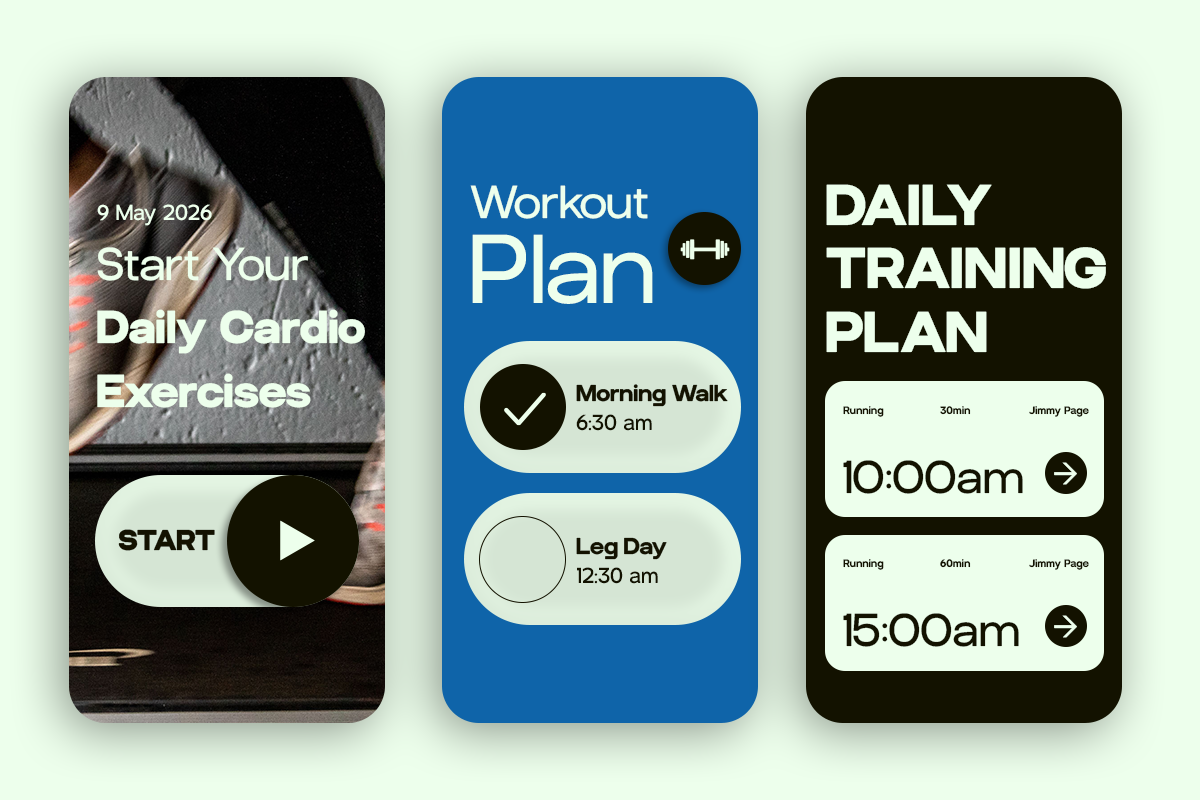 9 May 2026

Start Your Daily Cardio Exercises

START

Workout Plan

Morning Walk
6:30 am

Leg Day
12:30 am

DAILY TRAINING PLAN

Running 30min Jimmy Page

10:00am

Running 60min Jimmy Page

15:00am